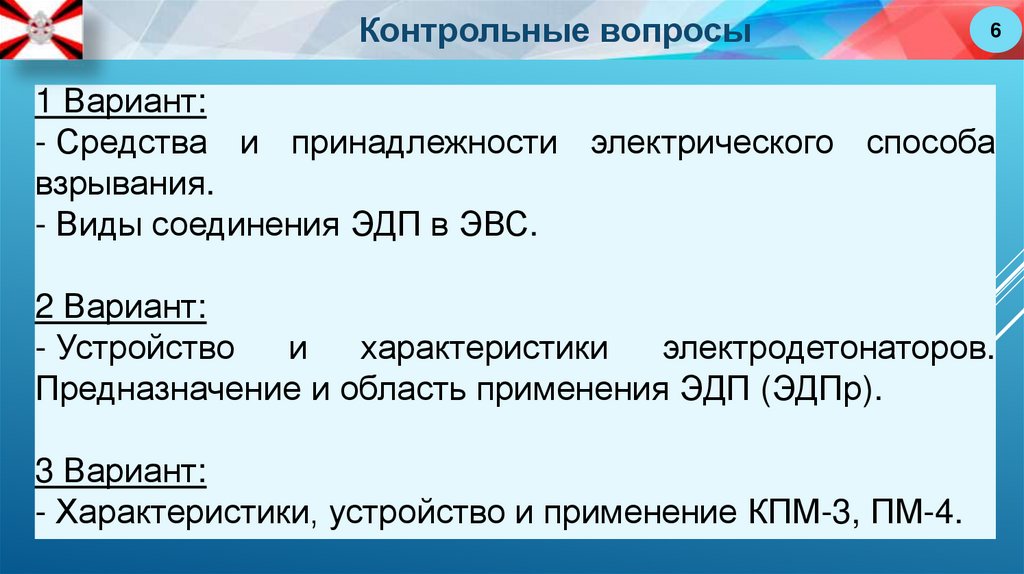 Контрольные вопросы

6

1 Вариант:
- Средства и принадлежности электрического способа взрывания.
- Виды соединения ЭДП в ЭВС.

2 Вариант:
- Устройство и характеристики электродетонаторов. Предназначение и область применения ЭДП (ЭДПр).

3 Вариант:
- Характеристики, устройство и применение КПМ-3, ПМ-4.